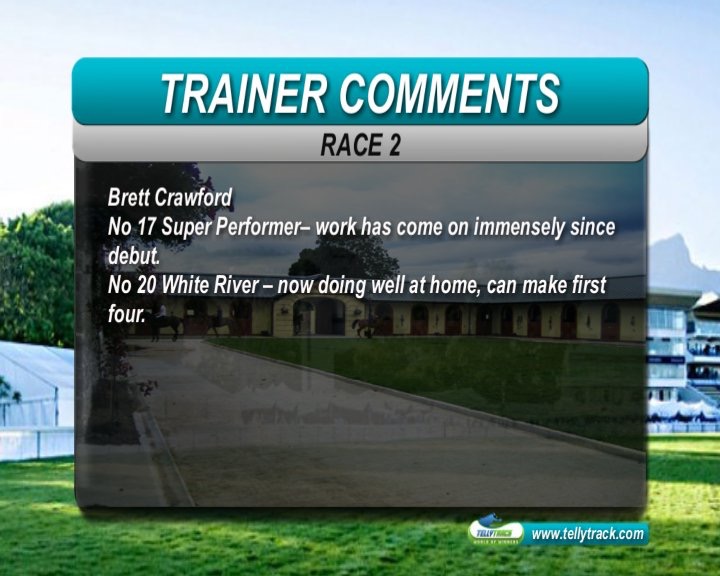 TRAINER COMMENTS

RACE 2

Brett Crawford
No 17 Super Performer– work has come on immensely since debut.
No 20 White River – now doing well at home, can make first four.

TELLYTRACK
WORLD OF WINNERS
www.tellytrack.com